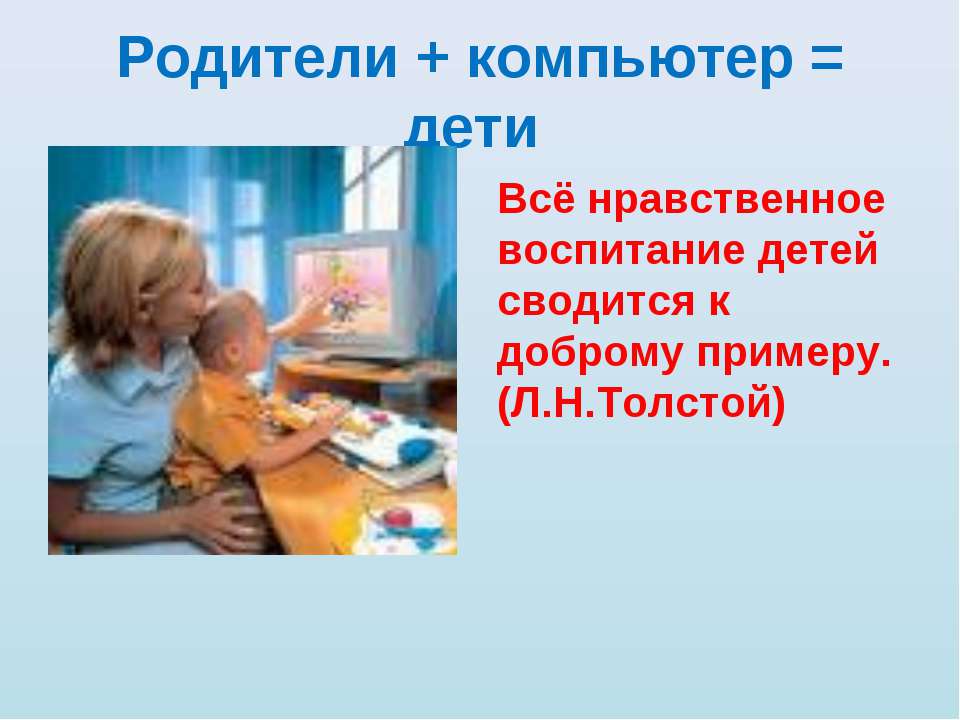 Родители + компьютер = дети

Всё нравственное воспитание детей сводится к доброму примеру. (Л.Н.Толстой)